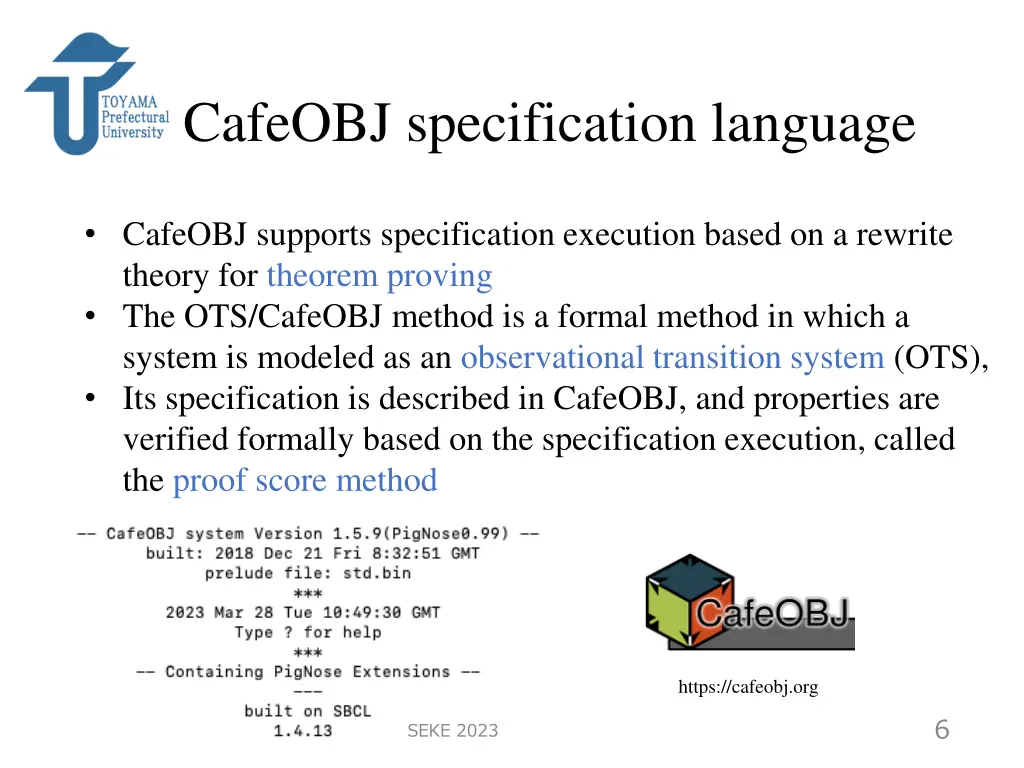 TOYAMA Prefectural University

CafeOBJ specification language

• CafeOBJ supports specification execution based on a rewrite theory for theorem proving
• The OTS/CafeOBJ method is a formal method in which a system is modeled as an observational transition system (OTS),
• Its specification is described in CafeOBJ, and properties are verified formally based on the specification execution, called the proof score method

-- CafeOBJ system Version 1.5.9(PigNose0.99) --
built: 2018 Dec 21 Fri 8:32:51 GMT
prelude file: std.bin
***
2023 Mar 28 Tue 10:49:30 GMT
Type ? for help
***
-- Containing PigNose Extensions --
---
built on SBCL
1.4.13

CafeOBJ

https://cafeobj.org

SEKE 2023

6